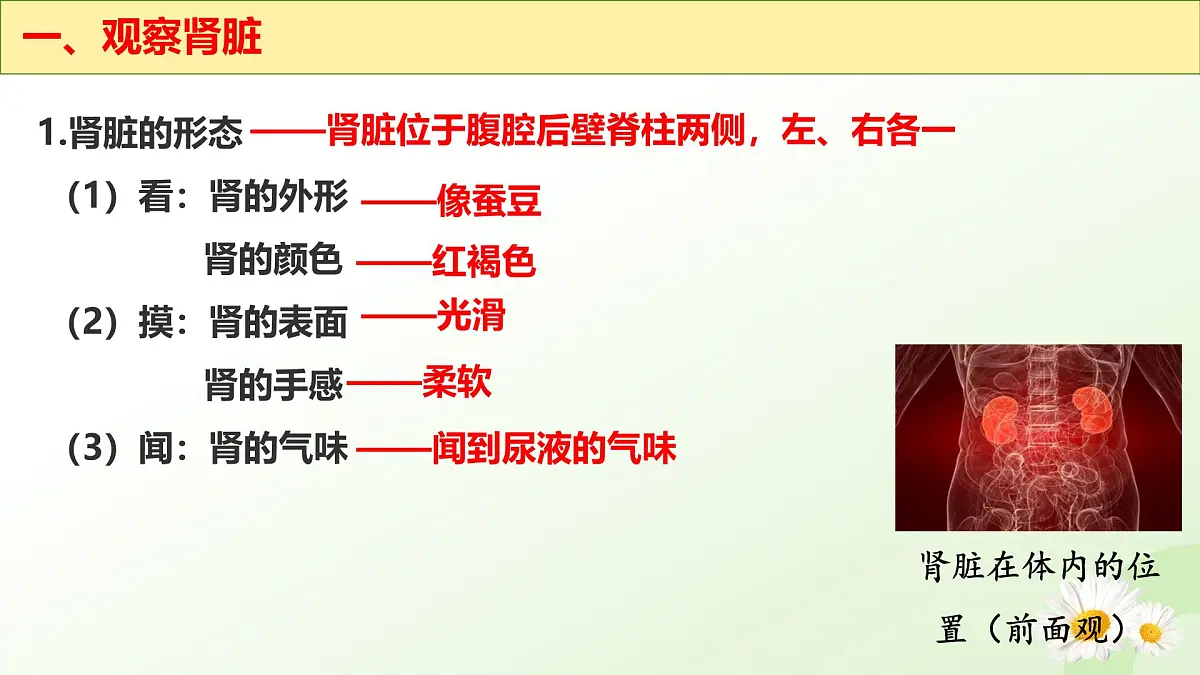 一、观察肾脏

1.肾脏的形态 ——肾脏位于腹腔后壁脊柱两侧，左、右各一

（1）看：肾的外形 ——像蚕豆

肾的颜色 ——红褐色

（2）摸：肾的表面 ——光滑

肾的手感——柔软

（3）闻：肾的气味 ——闻到尿液的气味

肾脏在体内的位置（前面观）